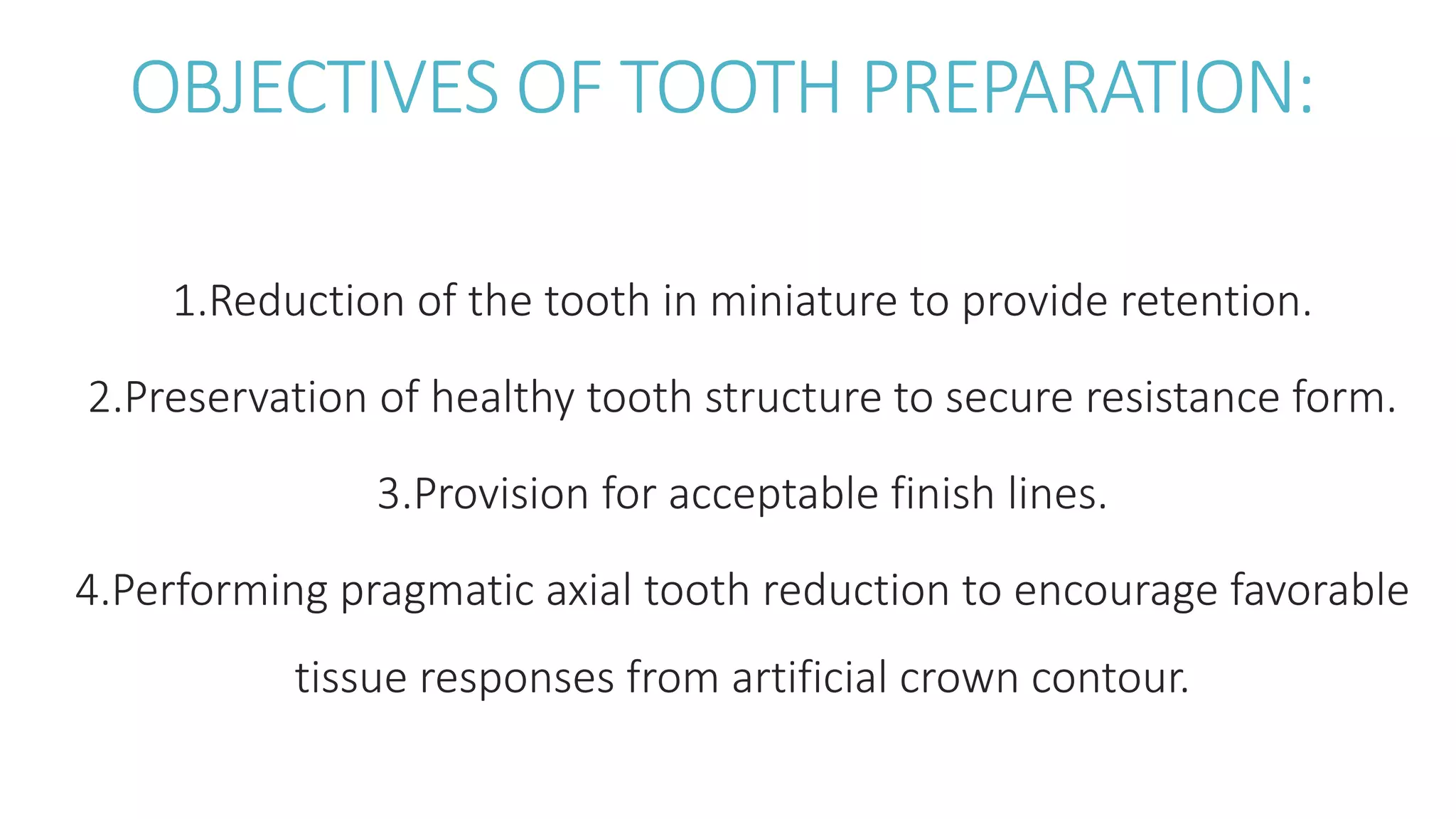 OBJECTIVES OF TOOTH PREPARATION:

1.Reduction of the tooth in miniature to provide retention.

2.Preservation of healthy tooth structure to secure resistance form.

3.Provision for acceptable finish lines.

4.Performing pragmatic axial tooth reduction to encourage favorable tissue responses from artificial crown contour.